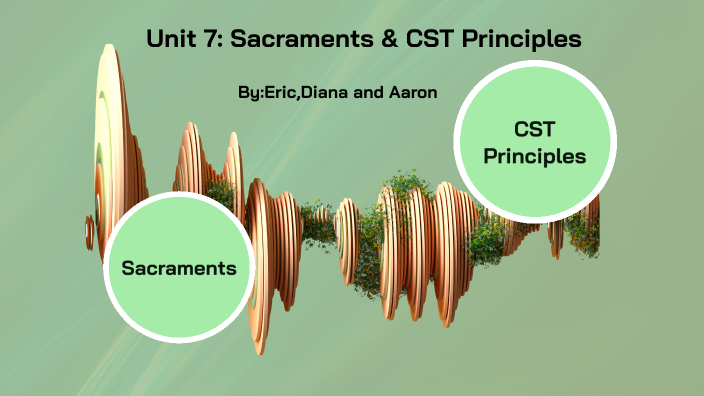 Unit 7: Sacraments & CST Principles

By:Eric,Diana and Aaron

CST Principles

Sacraments